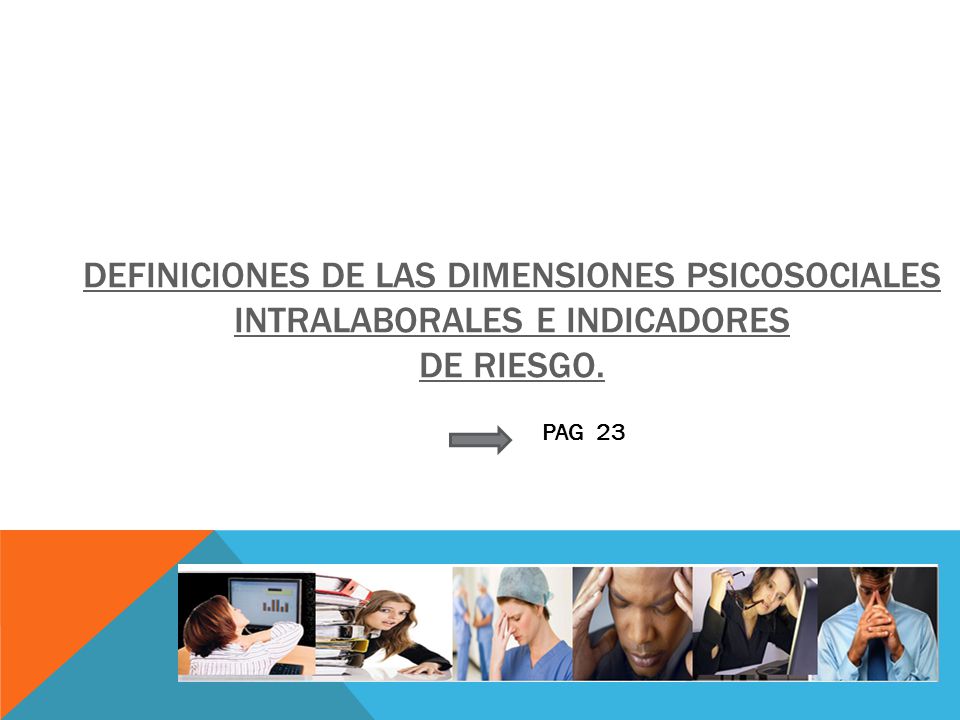 DEFINICIONES DE LAS DIMENSIONES PSICOSOCIALES INTRALABORALES E INDICADORES DE RIESGO.

PAG 23